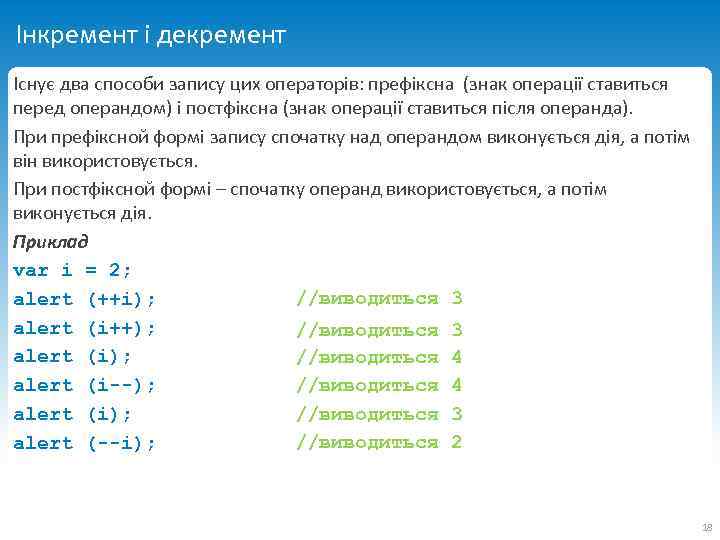 Інкремент і декремент

Існує два способи запису цих операторів: префіксна (знак операції ставиться перед операндом) і постфіксна (знак операції ставиться після операнда).

При префіксной формі запису спочатку над операндом виконується дія, а потім він використовується.

При постфіксной формі – спочатку операнд використовується, а потім виконується дія.

Приклад

var i = 2;
alert (++i); //виводиться 3
alert (i++); //виводиться 3
alert (i); //виводиться 4
alert (i--); //виводиться 4
alert (i); //виводиться 3
alert (--i); //виводиться 2

18